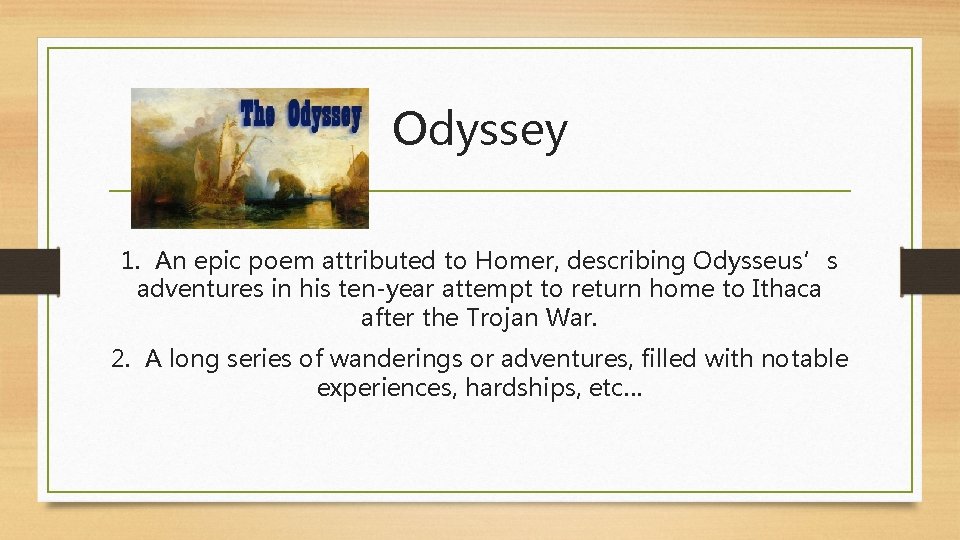 The Odyssey

Odyssey

1. An epic poem attributed to Homer, describing Odysseus’s adventures in his ten-year attempt to return home to Ithaca after the Trojan War.

2. A long series of wanderings or adventures, filled with notable experiences, hardships, etc…